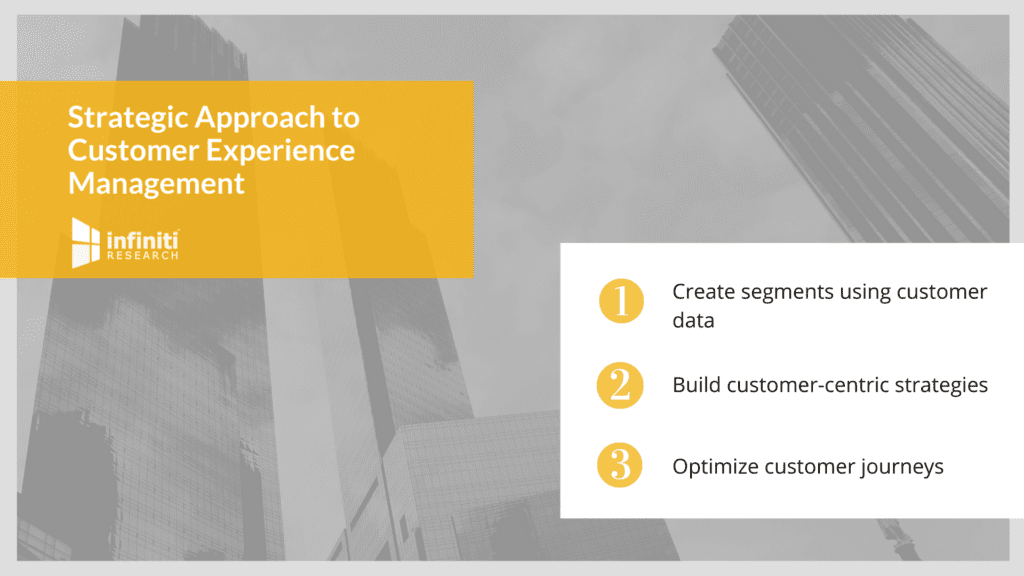 Strategic Approach to Customer Experience Management

infiniti RESEARCH

1 Create segments using customer data

2 Build customer-centric strategies

3 Optimize customer journeys